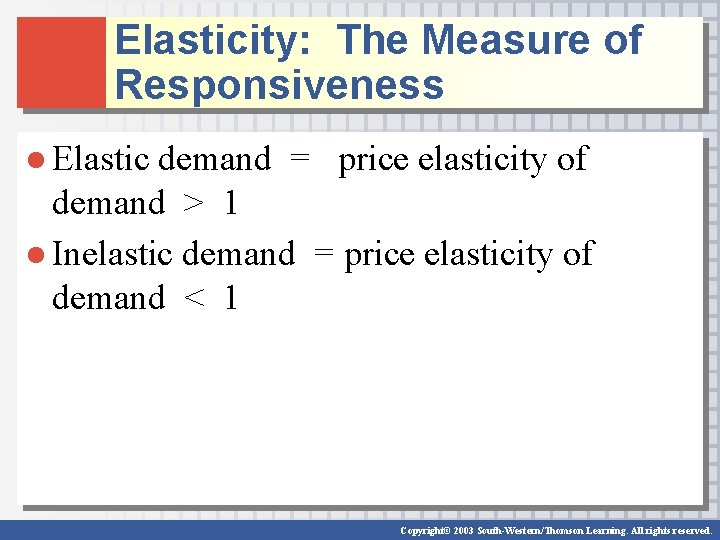 Elasticity: The Measure of Responsiveness

● Elastic demand = price elasticity of demand > 1

● Inelastic demand = price elasticity of demand < 1

Copyright© 2003 South-Western/Thomson Learning. All rights reserved.